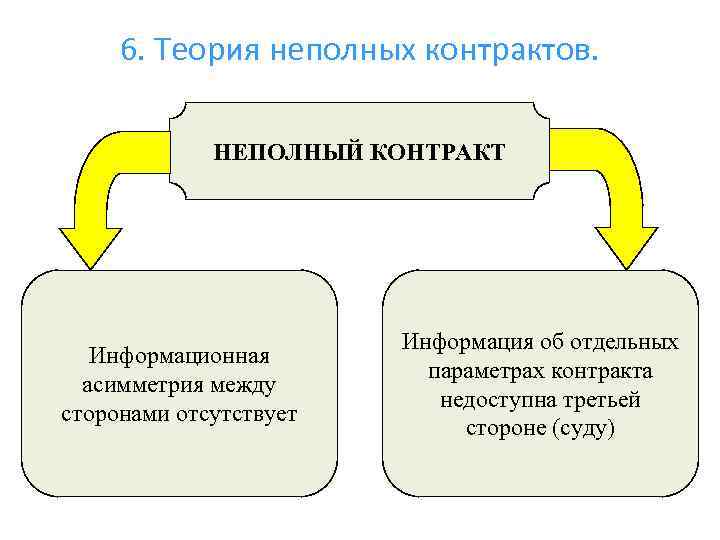 6. Теория неполных контрактов.

НЕПОЛНЫЙ КОНТРАКТ

Информационная асимметрия между сторонами отсутствует

Информация об отдельных параметрах контракта недоступна третьей стороне (суду)